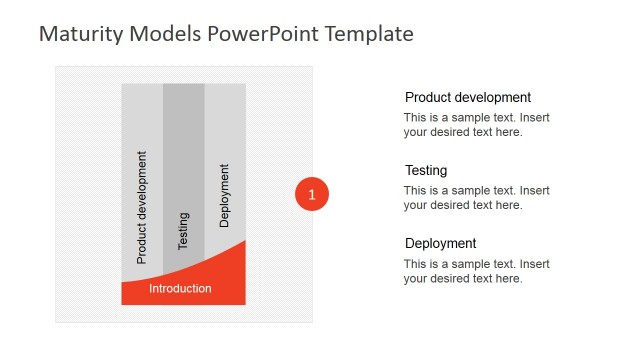 Maturity Models PowerPoint Template

Product development

Testing

Deployment

Introduction

1

Product development
This is a sample text. Insert your desired text here.

Testing
This is a sample text. Insert your desired text here.

Deployment
This is a sample text. Insert your desired text here.